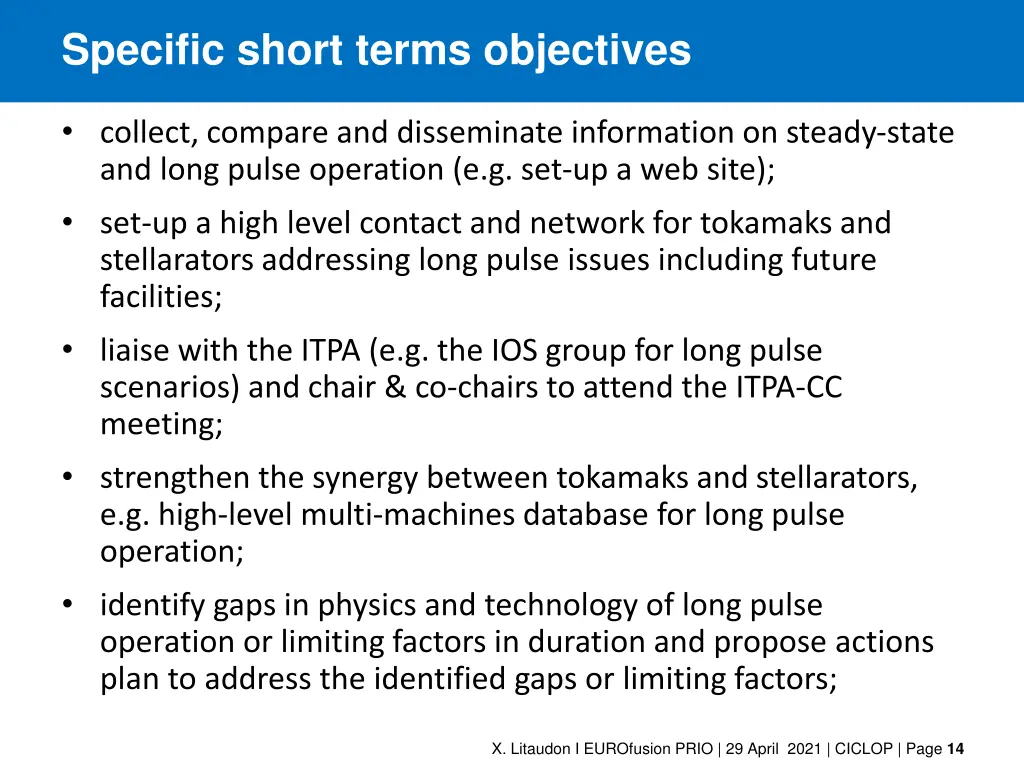 Specific short terms objectives

• collect, compare and disseminate information on steady-state and long pulse operation (e.g. set-up a web site);

• set-up a high level contact and network for tokamaks and stellarators addressing long pulse issues including future facilities;

• liaise with the ITPA (e.g. the IOS group for long pulse scenarios) and chair & co-chairs to attend the ITPA-CC meeting;

• strengthen the synergy between tokamaks and stellarators, e.g. high-level multi-machines database for long pulse operation;

• identify gaps in physics and technology of long pulse operation or limiting factors in duration and propose actions plan to address the identified gaps or limiting factors;

X. Litaudon I EUROfusion PRIO | 29 April 2021 | CICLOP | Page 14